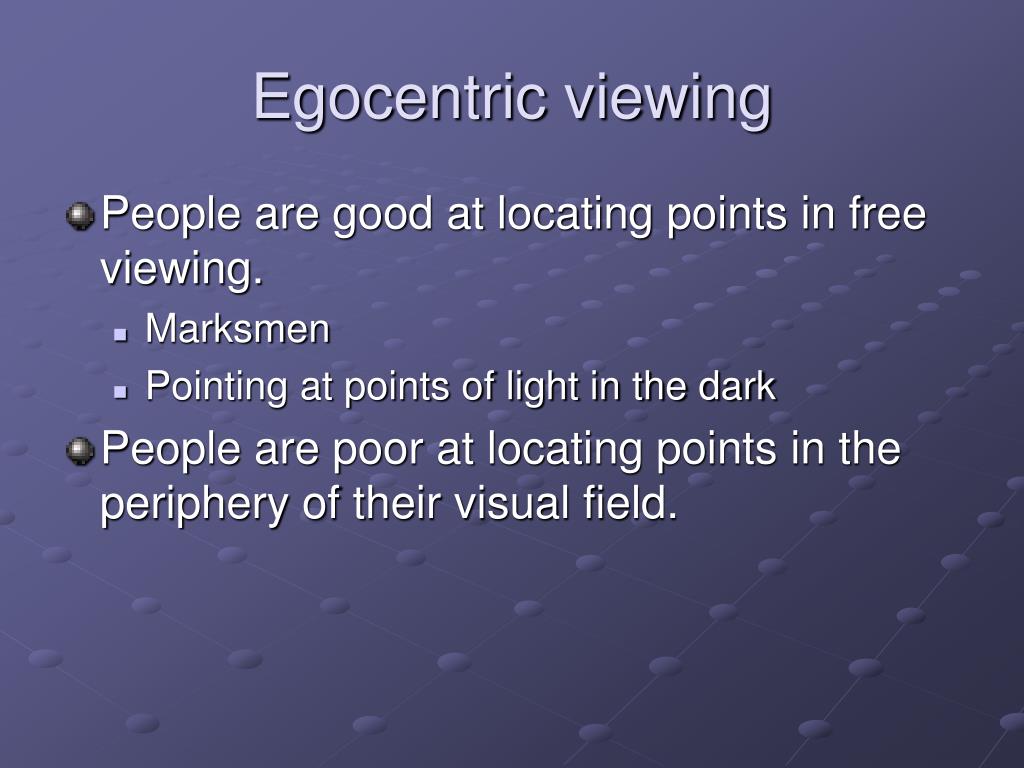 Egocentric viewing

People are good at locating points in free viewing.

Marksmen

Pointing at points of light in the dark

People are poor at locating points in the periphery of their visual field.